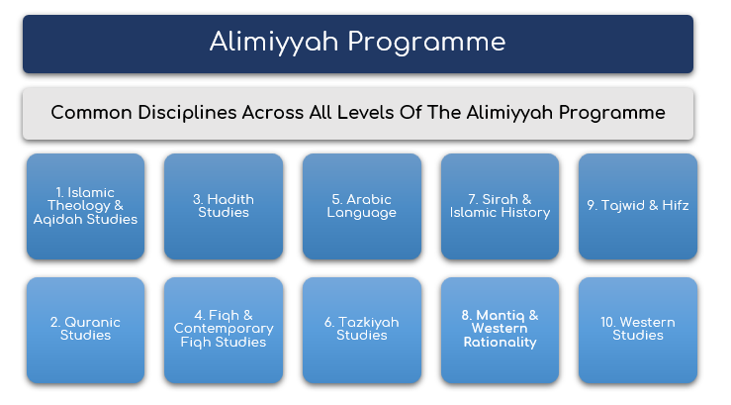 Alimiyyah Programme

Common Disciplines Across All Levels Of The Alimiyyah Programme

1. Islamic Theology & Aqidah Studies

3. Hadith Studies

5. Arabic Language

7. Sirah & Islamic History

9. Tajwid & Hifz

2. Quranic Studies

4. Fiqh & Contemporary Fiqh Studies

6. Tazkiyah Studies

8. Mantiq & Western Rationality

10. Western Studies